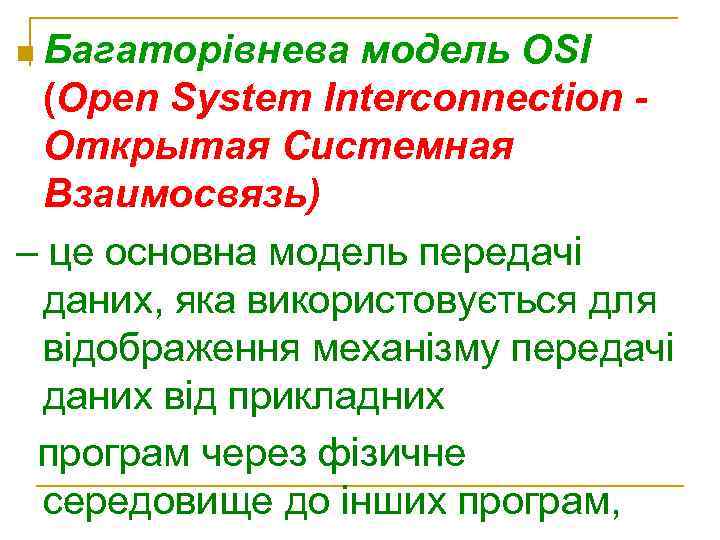 Багаторівнева модель OSI (Open System Interconnection - Открытая Системная Взаимосвязь)

– це основна модель передачі даних, яка використовується для відображення механізму передачі даних від прикладних

програм через фізичне

середовище до інших програм,